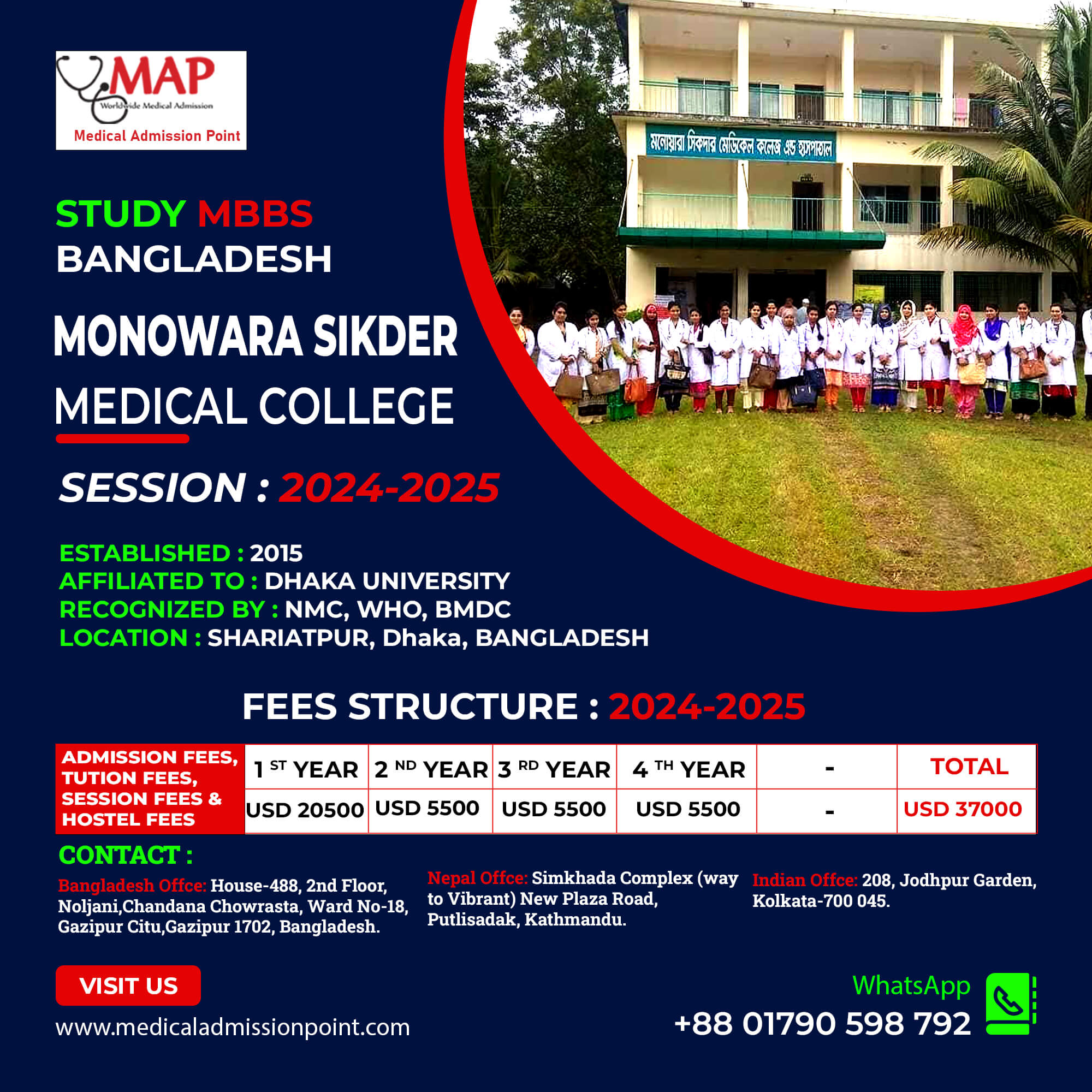 MAP
Worldwide Medical Admission
Medical Admission Point

মনোয়ারা সিকদার মেডিকেল কলেজ এন্ড হাসপাতাল

STUDY MBBS
BANGLADESH

MONOWARA SIKDER
MEDICAL COLLEGE

SESSION : 2024-2025

ESTABLISHED : 2015
AFFILIATED TO : DHAKA UNIVERSITY
RECOGNIZED BY : NMC, WHO, BMDC
LOCATION : SHARIATPUR, Dhaka, BANGLADESH

FEES STRUCTURE : 2024-2025

| ADMISSION FEES, TUTION FEES, SESSION FEES & HOSTEL FEES | 1 ST YEAR | 2 ND YEAR | 3 RD YEAR | 4 TH YEAR | - | TOTAL |
|---|---|---|---|---|---|---|
| | USD 20500 | USD 5500 | USD 5500 | USD 5500 | - | USD 37000 |

CONTACT :

Bangladesh Offce: House-488, 2nd Floor, Noljani,Chandana Chowrasta, Ward No-18, Gazipur Citu,Gazipur 1702, Bangladesh.

Nepal Offce: Simkhada Complex (way to Vibrant) New Plaza Road, Putlisadak, Kathmandu.

Indian Offce: 208, Jodhpur Garden, Kolkata-700 045.

VISIT US
www.medicaladmissionpoint.com

WhatsApp
+88 01790 598 792